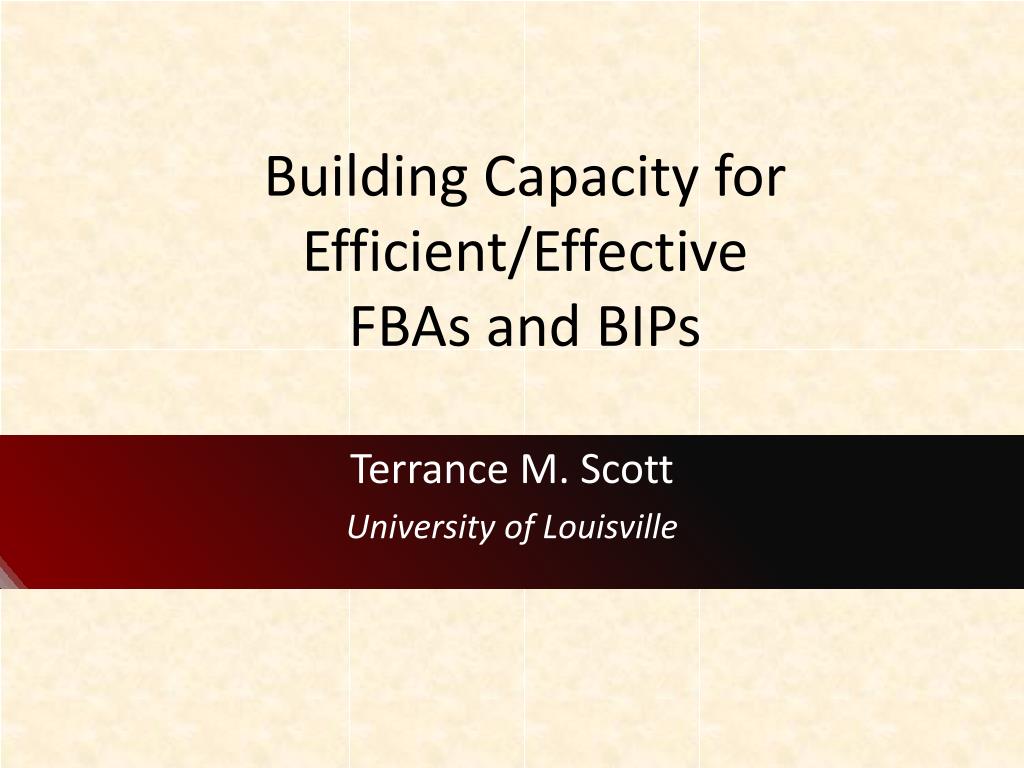 Building Capacity for Efficient/Effective FBAs and BIPs

Terrance M. Scott

University of Louisville